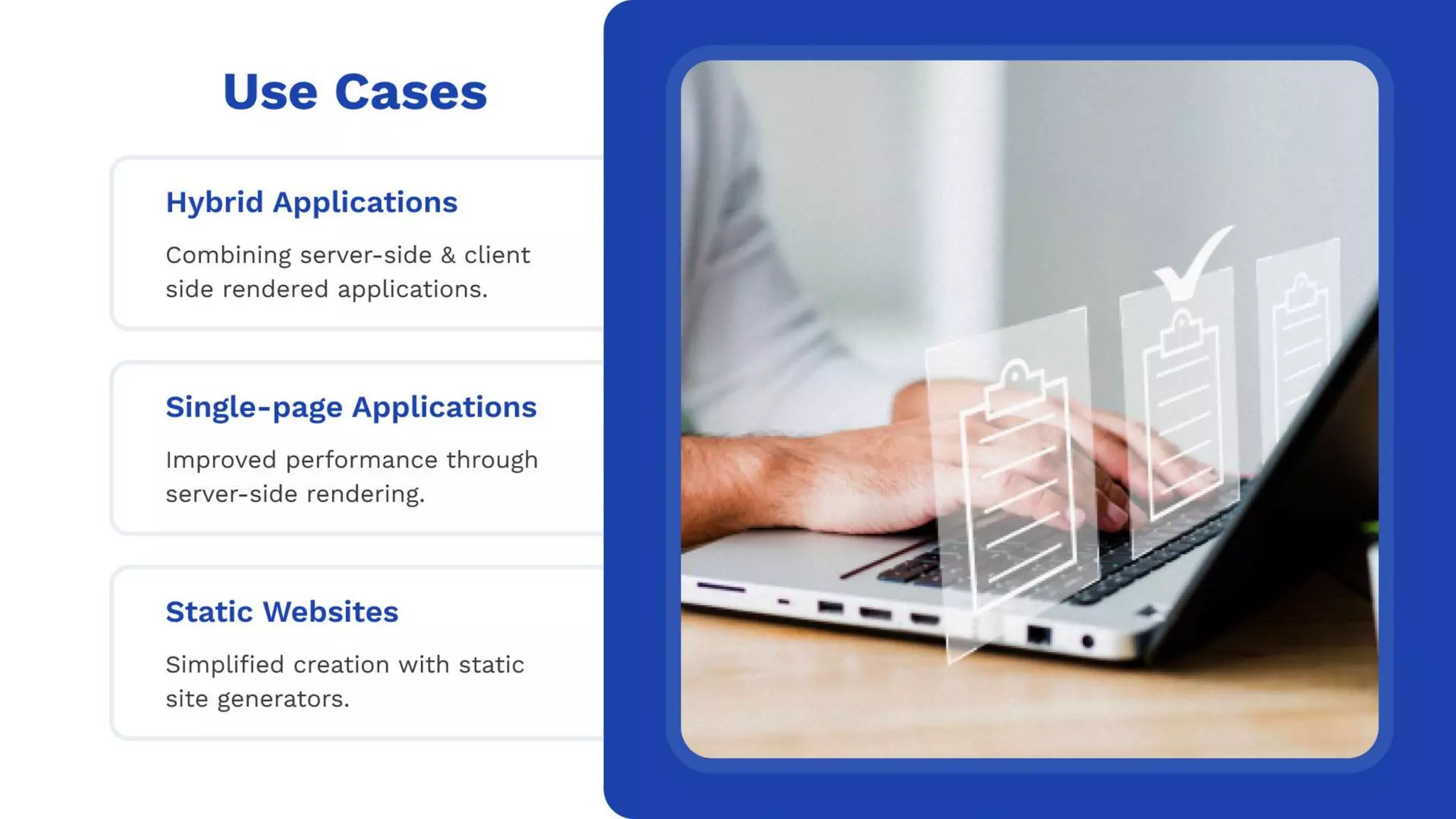 Use Cases

Hybrid Applications

Combining server-side & client side rendered applications.

Single-page Applications

Improved performance through server-side rendering.

Static Websites

Simplified creation with static site generators.